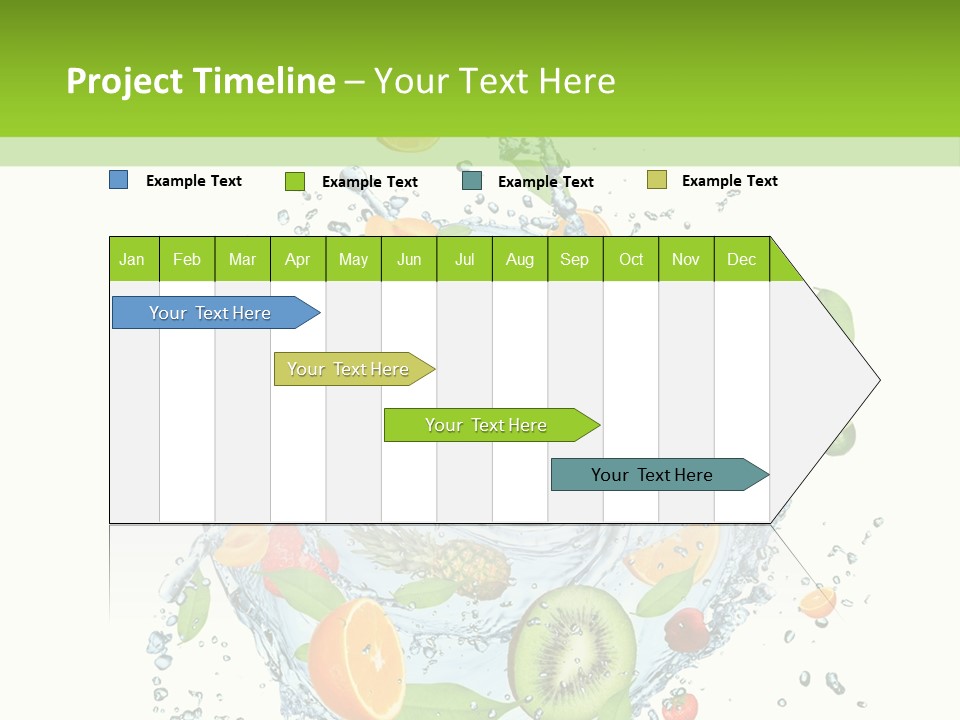 Project Timeline – Your Text Here

Example Text
Example Text
Example Text
Example Text

| Jan | Feb | Mar | Apr | May | Jun | Jul | Aug | Sep | Oct | Nov | Dec |
|---|---|---|---|---|---|---|---|---|---|---|---|

Your Text Here
Your Text Here
Your Text Here
Your Text Here